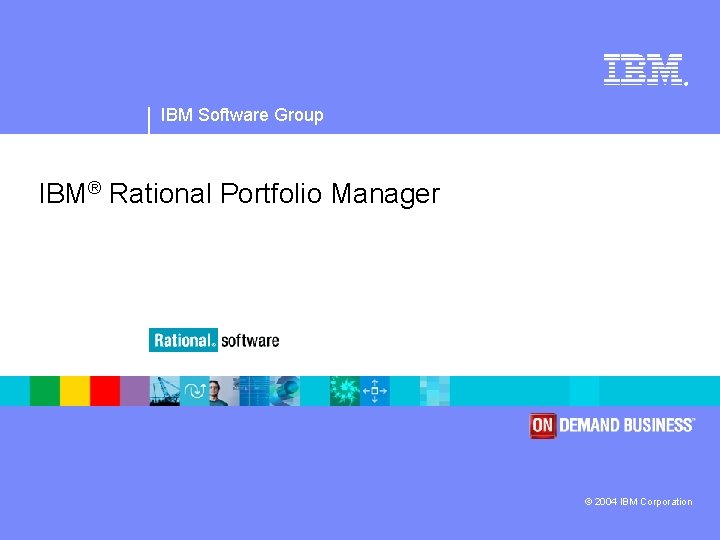 IBM.

IBM Software Group

IBM® Rational Portfolio Manager

Rational. software

ON DEMAND BUSINESS™

© 2004 IBM Corporation